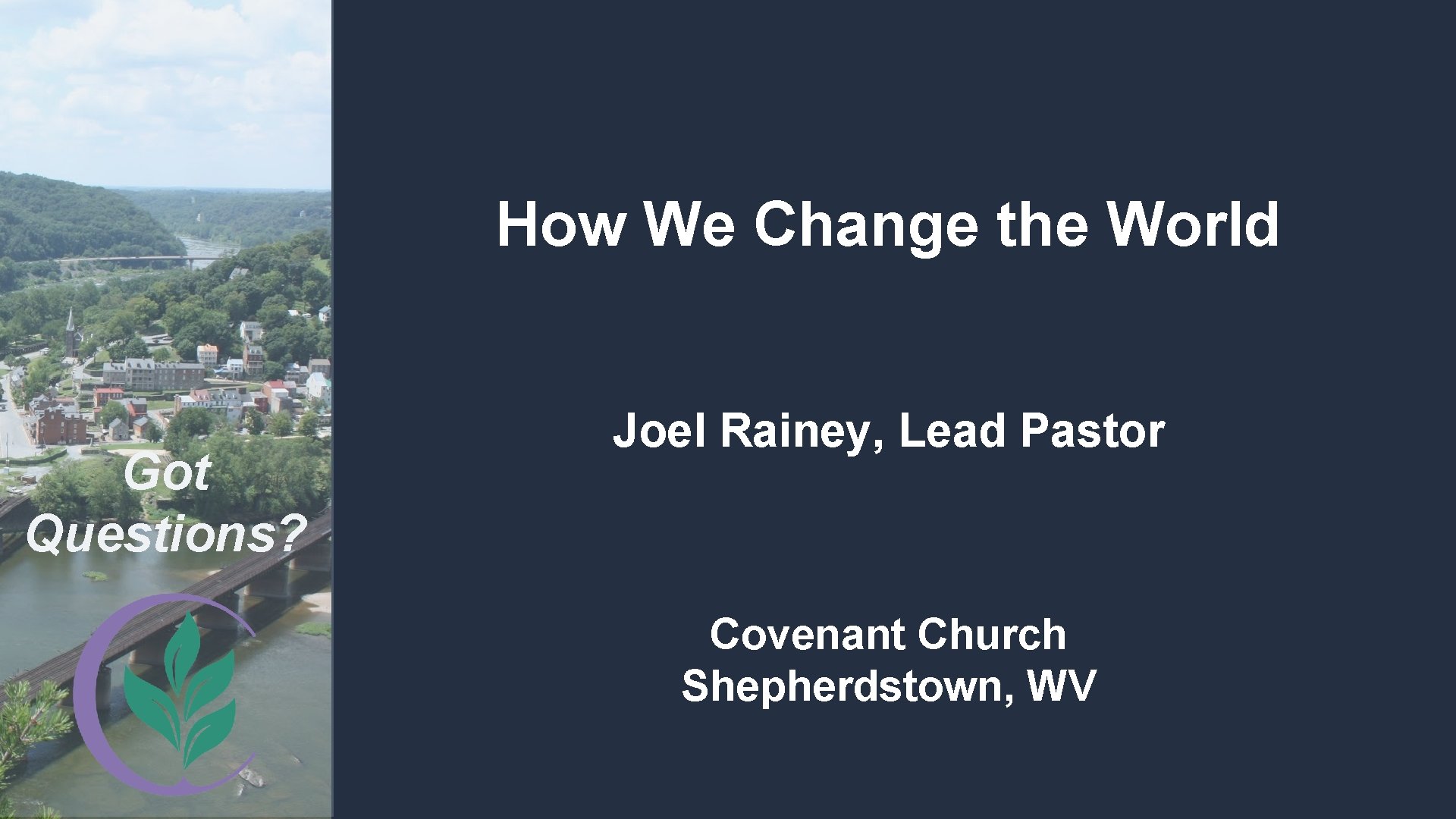 Got Questions?

How We Change the World

Joel Rainey, Lead Pastor

Covenant Church
Shepherdstown, WV